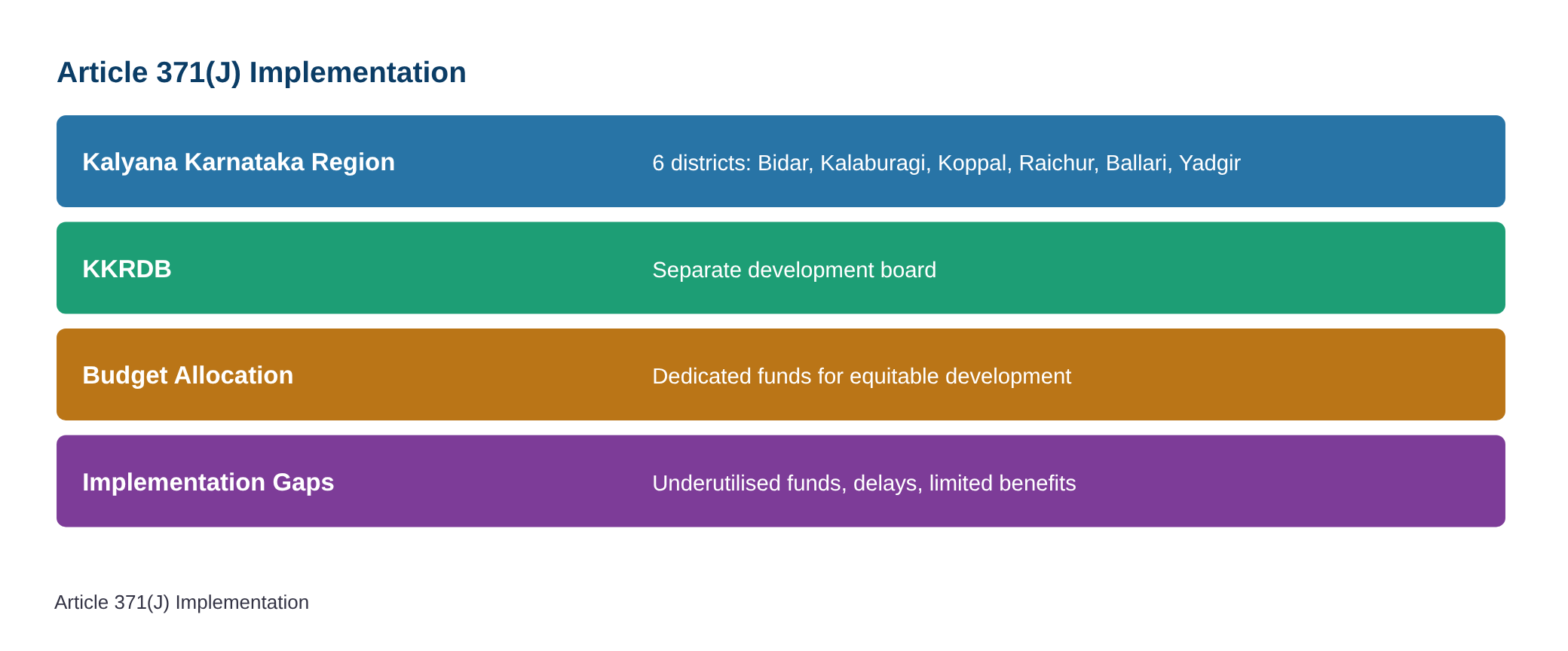 Article 371(J) Implementation

Kalyana Karnataka Region 6 districts: Bidar, Kalaburagi, Koppal, Raichur, Ballari, Yadgir

KKRDB Separate development board

Budget Allocation Dedicated funds for equitable development

Implementation Gaps Underutilised funds, delays, limited benefits

Article 371(J) Implementation